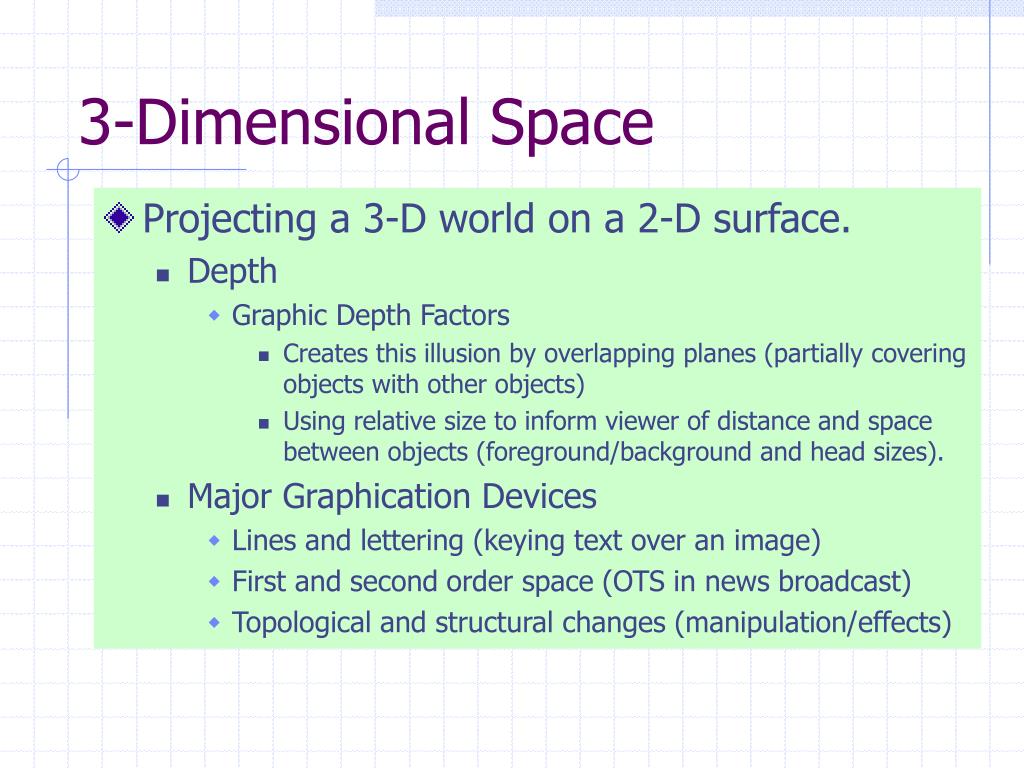 3-Dimensional Space

Projecting a 3-D world on a 2-D surface.

Depth

Graphic Depth Factors

Creates this illusion by overlapping planes (partially covering objects with other objects)

Using relative size to inform viewer of distance and space between objects (foreground/background and head sizes).

Major Graphication Devices

Lines and lettering (keying text over an image)

First and second order space (OTS in news broadcast)

Topological and structural changes (manipulation/effects)